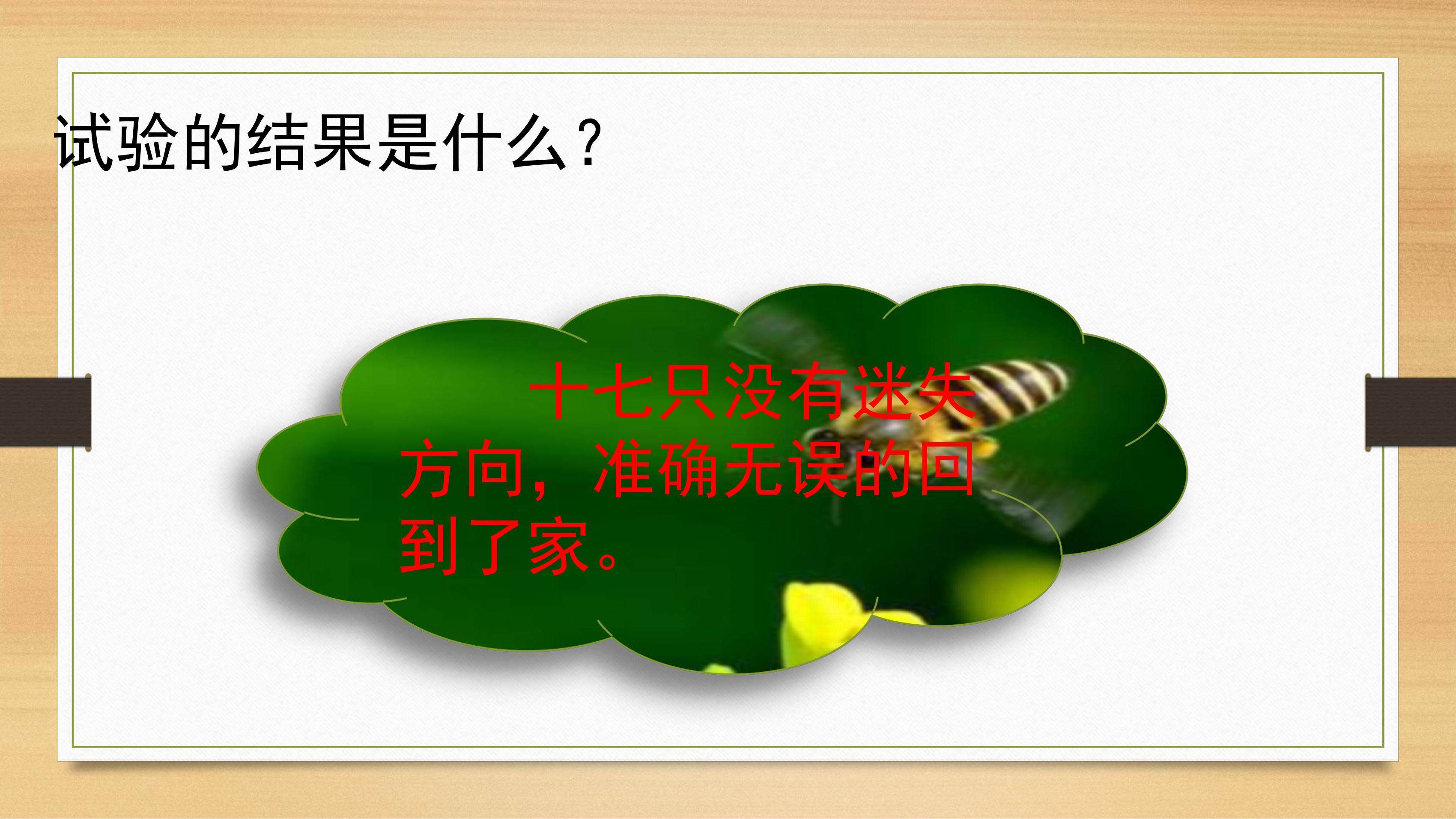 试验的结果是什么？

十七只没有迷失方向，准确无误的回到了家。